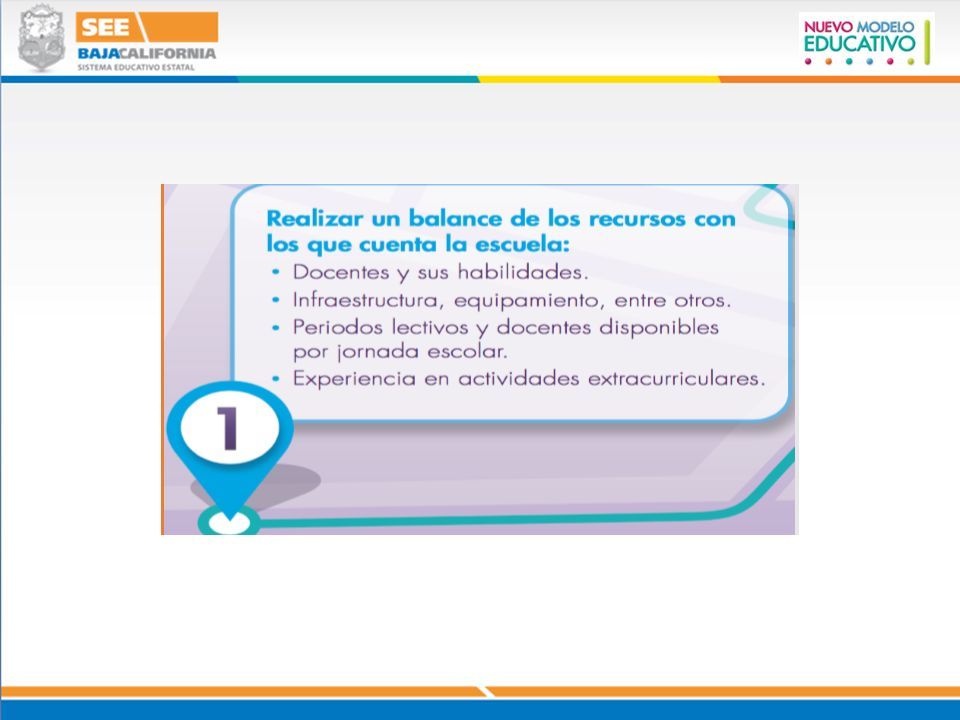 SEE
BAJACALIFORNIA
SISTEMA EDUCATIVO ESTATAL

NUEVO MODELO
EDUCATIVO

Realizar un balance de los recursos con los que cuenta la escuela:
• Docentes y sus habilidades.
• Infraestructura, equipamiento, entre otros.
• Periodos lectivos y docentes disponibles por jornada escolar.
• Experiencia en actividades extracurriculares.

1